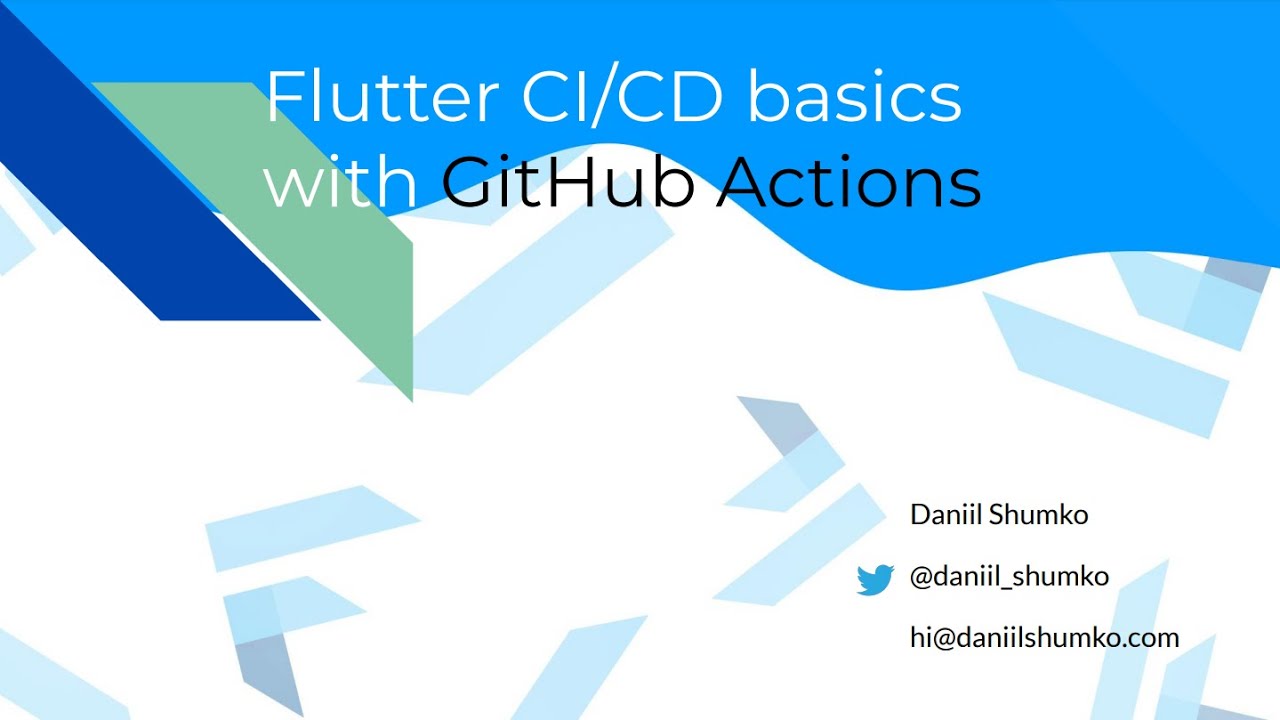 Flutter CI/CD basics with GitHub Actions

Daniil Shumko

@daniil_shumko

hi@daniilshumko.com